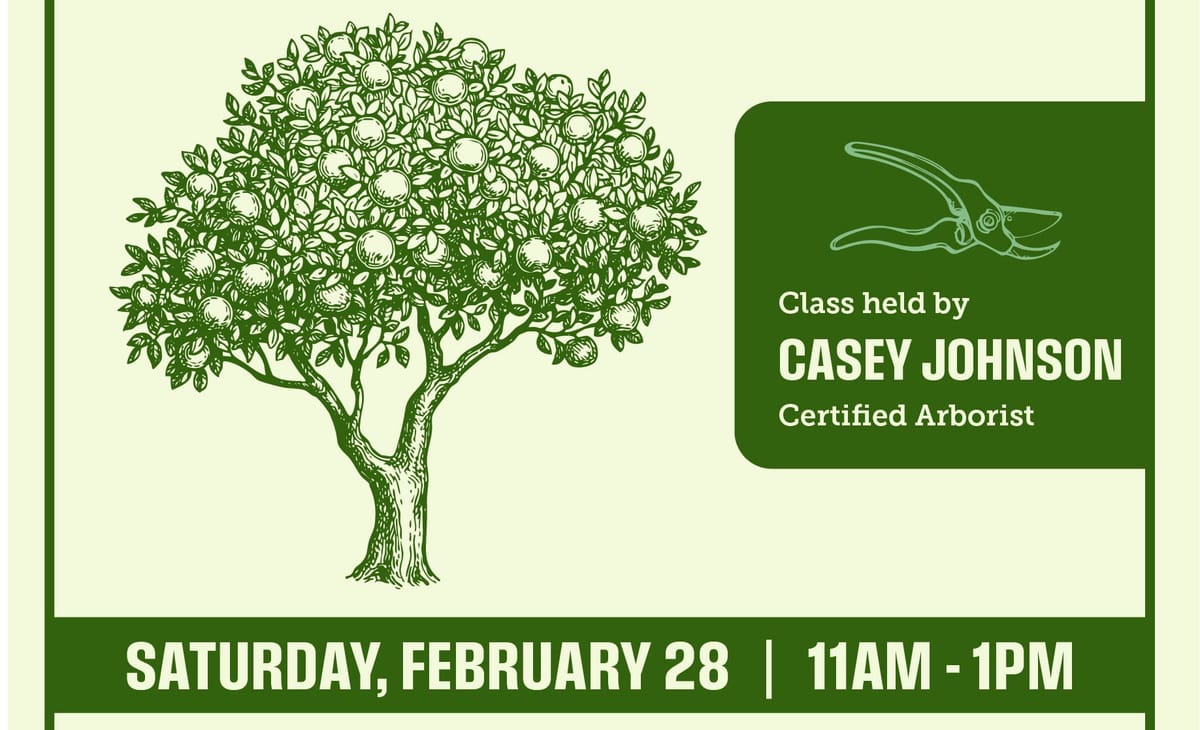 Class held by
CASEY JOHNSON
Certified Arborist

SATURDAY, FEBRUARY 28 | 11AM - 1PM